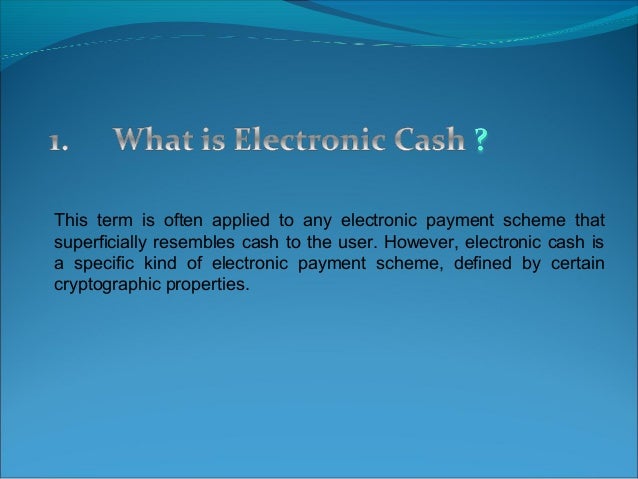 1. What is Electronic Cash ?

This term is often applied to any electronic payment scheme that superficially resembles cash to the user. However, electronic cash is a specific kind of electronic payment scheme, defined by certain cryptographic properties.